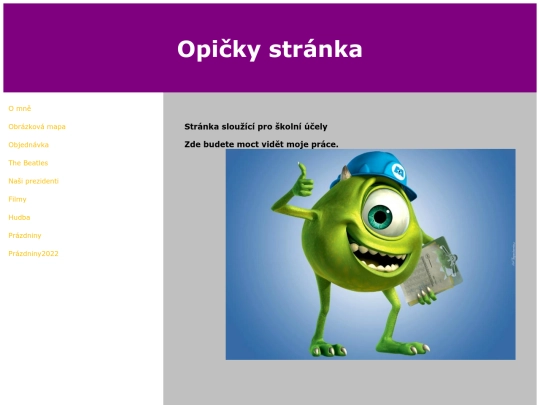 Opičky stránka

O mně

Obrázková mapa

Objednávka

The Beatles

Naši prezidenti

Filmy

Hudba

Prázdniny

Prázdniny2022

Stránka sloužící pro školní účely

Zde budete moct vidět moje práce.